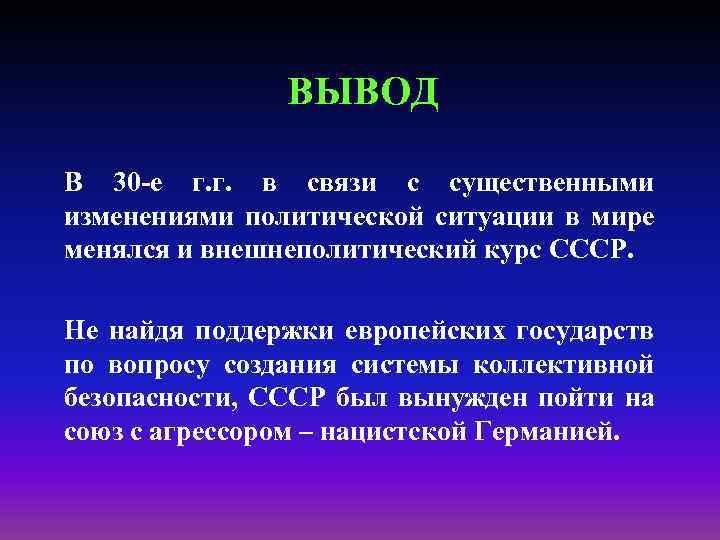 ВЫВОД

В 30-е г.г. в связи с существенными изменениями политической ситуации в мире менялся и внешнеполитический курс СССР.

Не найдя поддержки европейских государств по вопросу создания системы коллективной безопасности, СССР был вынужден пойти на союз с агрессором – нацистской Германией.